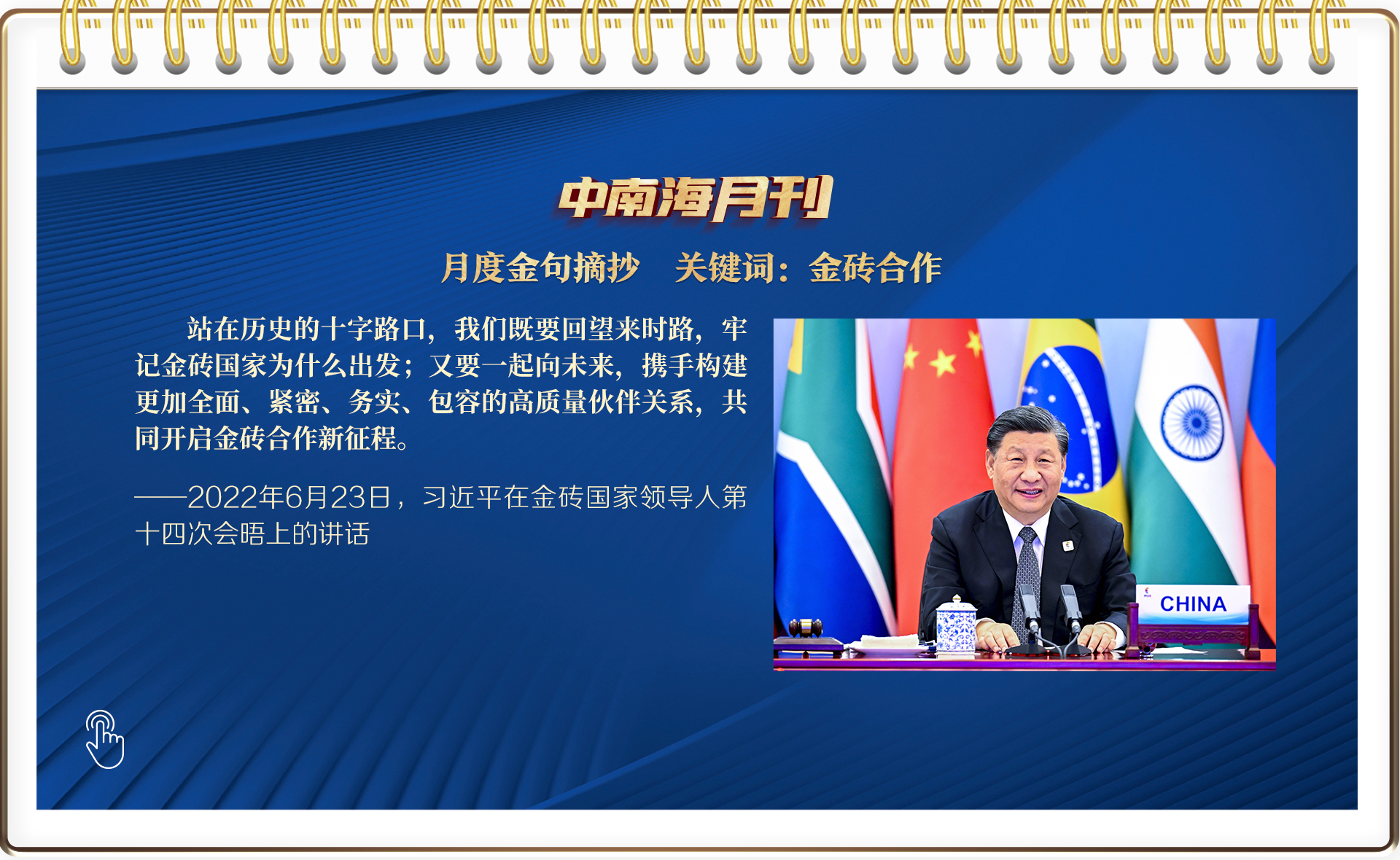 中南海月刊

月度金句摘抄　关键词：金砖合作

站在历史的十字路口，我们既要回望来时路，牢记金砖国家为什么出发；又要一起向未来，携手构建更加全面、紧密、务实、包容的高质量伙伴关系，共同开启金砖合作新征程。

——2022年6月23日，习近平在金砖国家领导人第十四次会晤上的讲话

CHINA